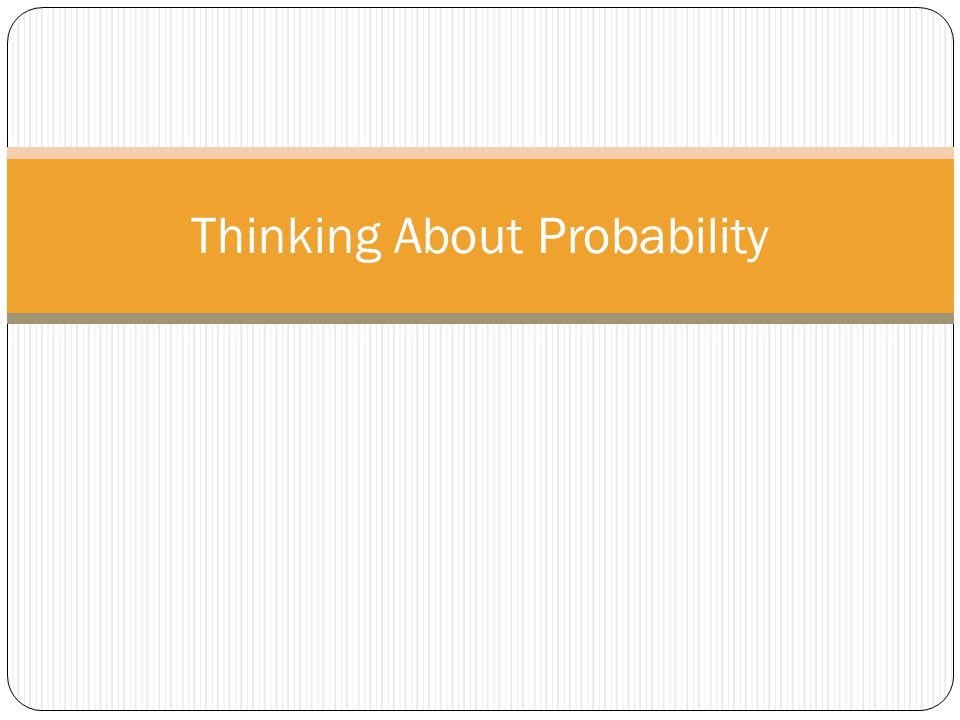 Thinking About Probability